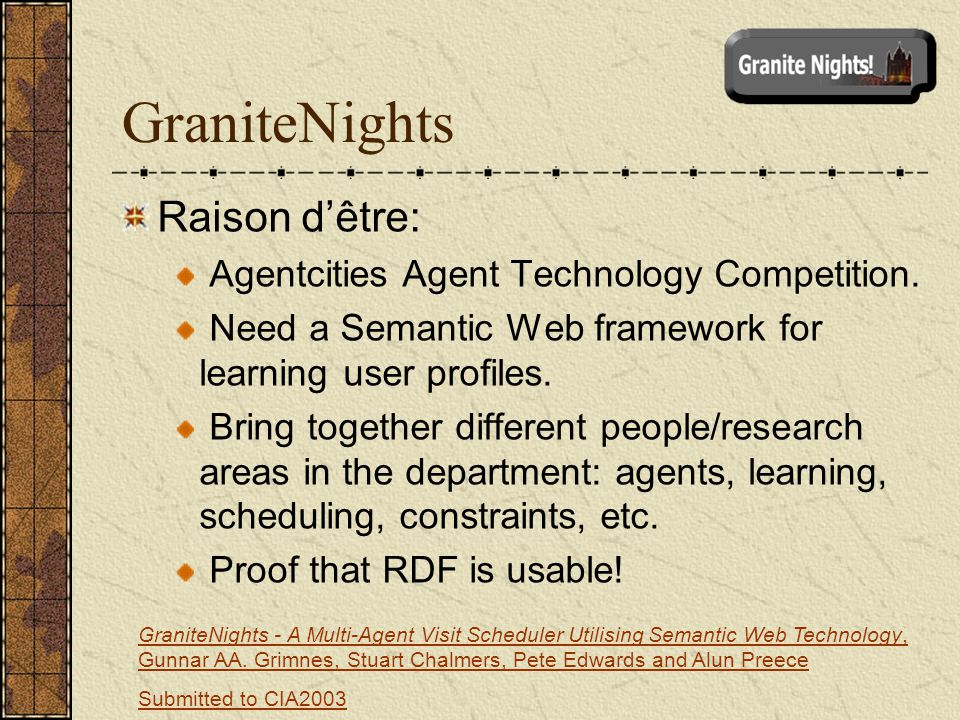 Granite Nights!

GraniteNights

Raison d’être:

Agentcities Agent Technology Competition.

Need a Semantic Web framework for learning user profiles.

Bring together different people/research areas in the department: agents, learning, scheduling, constraints, etc.

Proof that RDF is usable!

GraniteNights - A Multi-Agent Visit Scheduler Utilising Semantic Web Technology, Gunnar AA. Grimnes, Stuart Chalmers, Pete Edwards and Alun Preece

Submitted to CIA2003